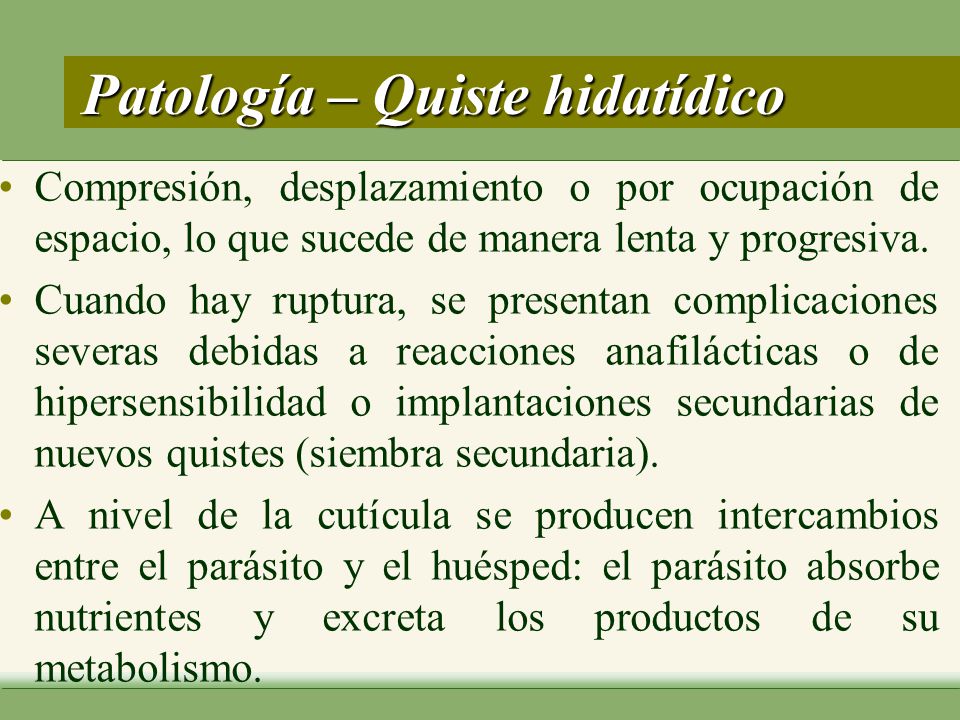 Patología – Quiste hidatídico

• Compresión, desplazamiento o por ocupación de espacio, lo que sucede de manera lenta y progresiva.

• Cuando hay ruptura, se presentan complicaciones severas debidas a reacciones anafilácticas o de hipersensibilidad o implantaciones secundarias de nuevos quistes (siembra secundaria).

• A nivel de la cutícula se producen intercambios entre el parásito y el huésped: el parásito absorbe nutrientes y excreta los productos de su metabolismo.